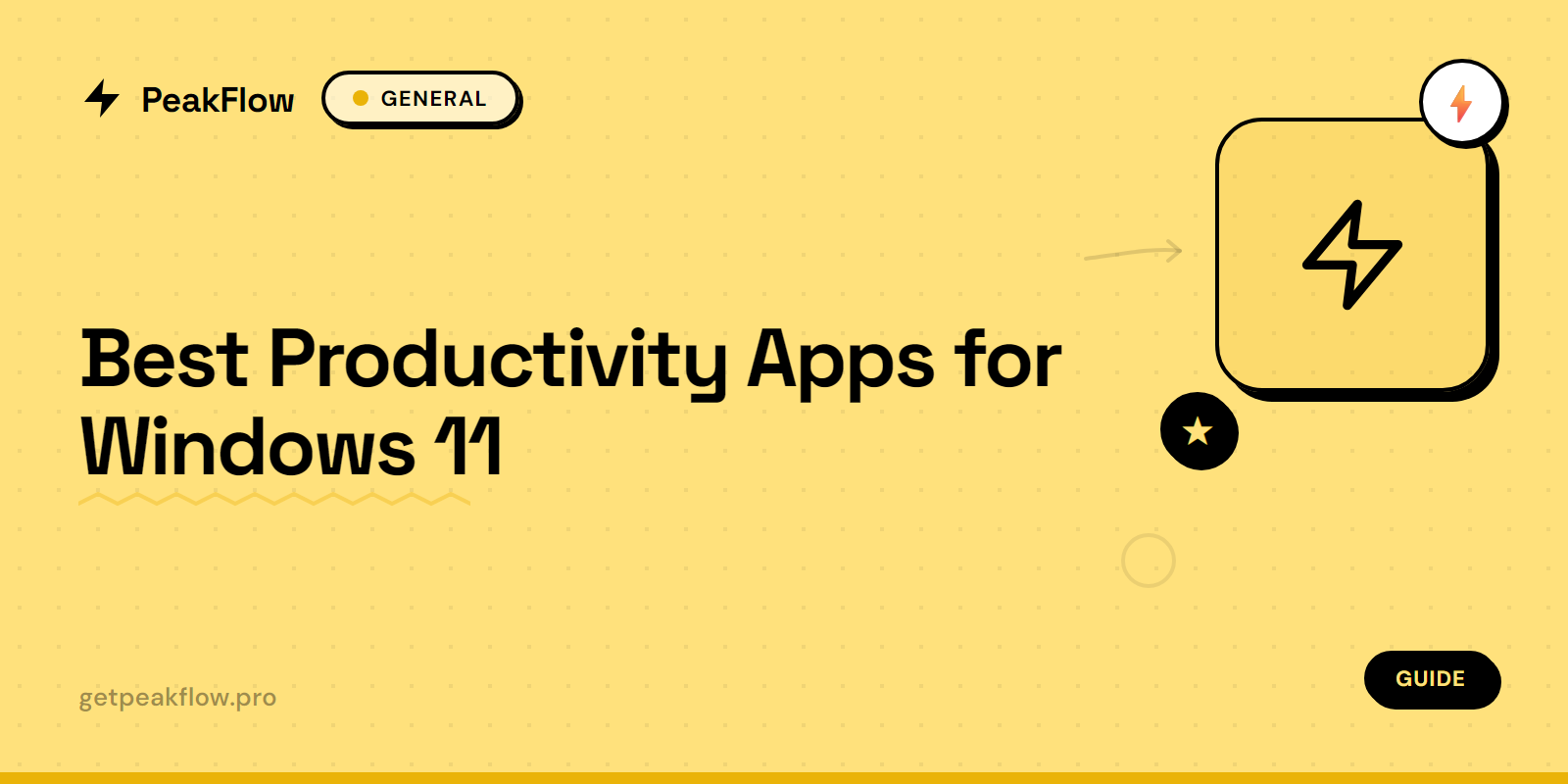 PeakFlow

GENERAL

Best Productivity Apps for Windows 11

getpeakflow.pro

GUIDE